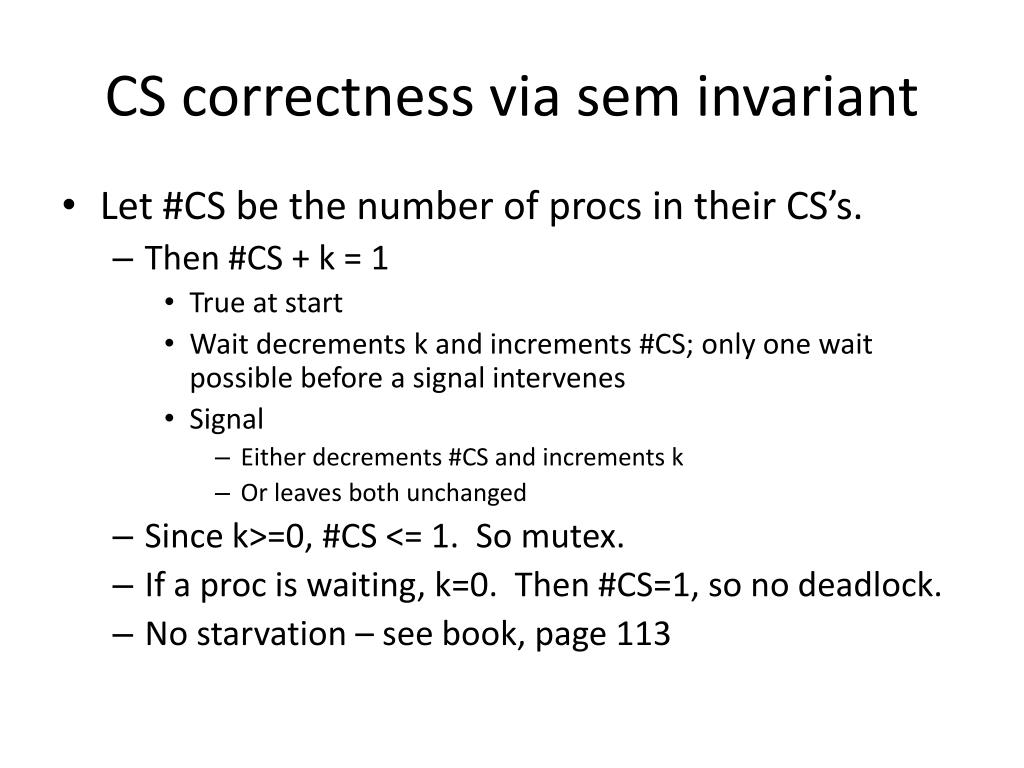 CS correctness via sem invariant

• Let #CS be the number of procs in their CS's.
– Then #CS + k = 1
• True at start
• Wait decrements k and increments #CS; only one wait possible before a signal intervenes
• Signal
– Either decrements #CS and increments k
– Or leaves both unchanged
– Since k>=0, #CS <= 1. So mutex.
– If a proc is waiting, k=0. Then #CS=1, so no deadlock.
– No starvation – see book, page 113